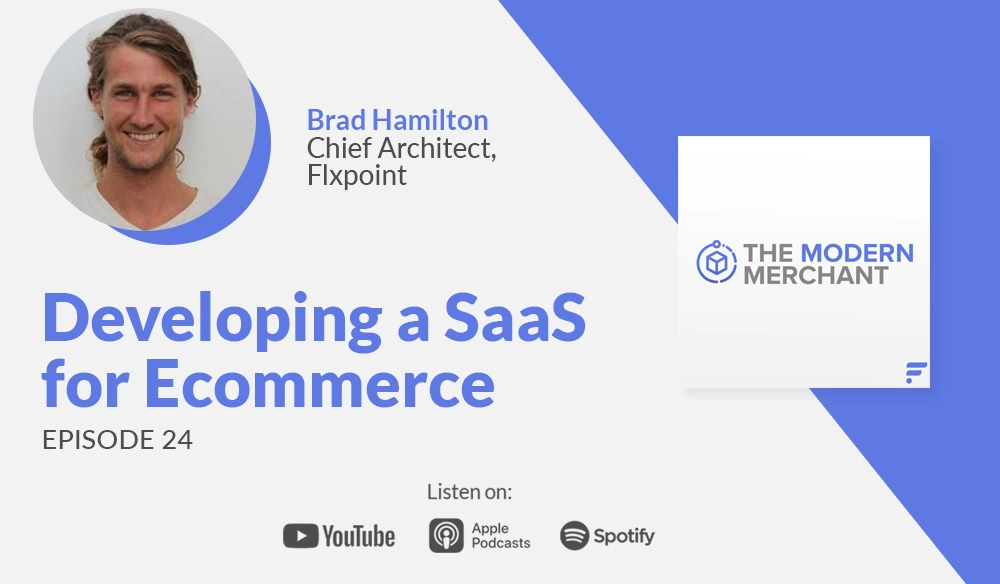 Brad Hamilton
Chief Architect, Flxpoint

THE MODERN MERCHANT

Developing a SaaS for Ecommerce
EPISODE 24

Listen on:

YouTube Apple Podcasts Spotify